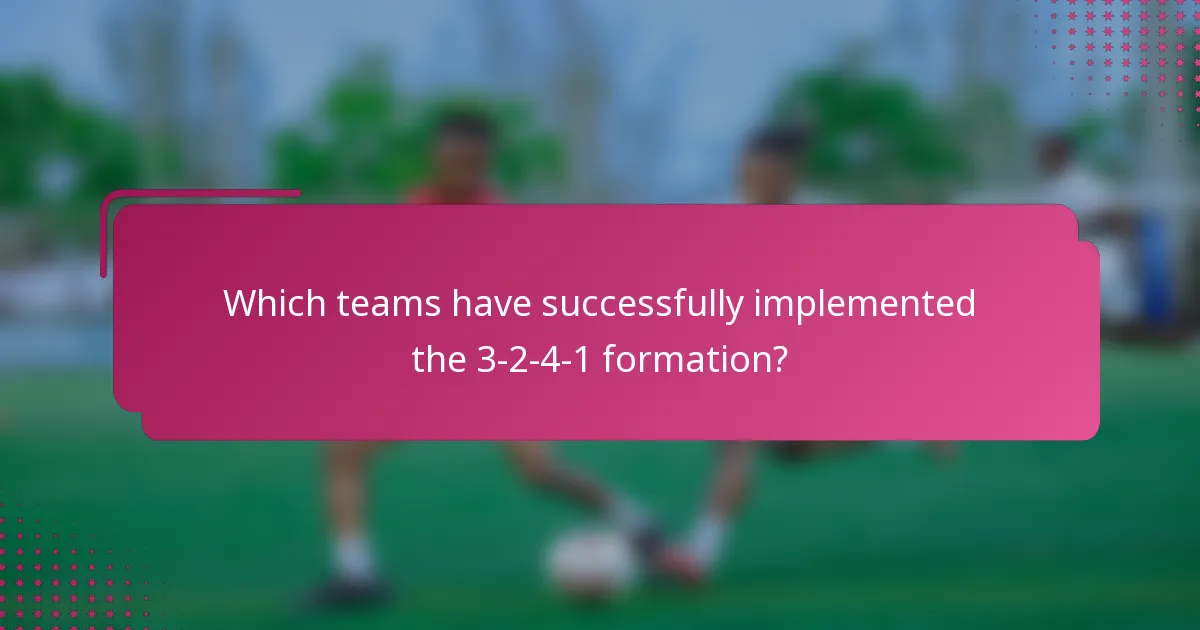 Which teams have successfully implemented the 3-2-4-1 formation?